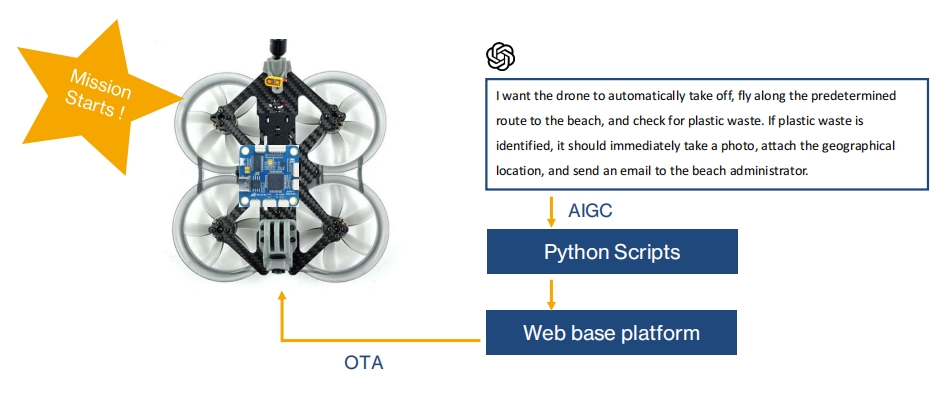 Mission Starts !

I want the drone to automatically take off, fly along the predetermined route to the beach, and check for plastic waste. If plastic waste is identified, it should immediately take a photo, attach the geographical location, and send an email to the beach administrator.

AIGC

Python Scripts

Web base platform

OTA